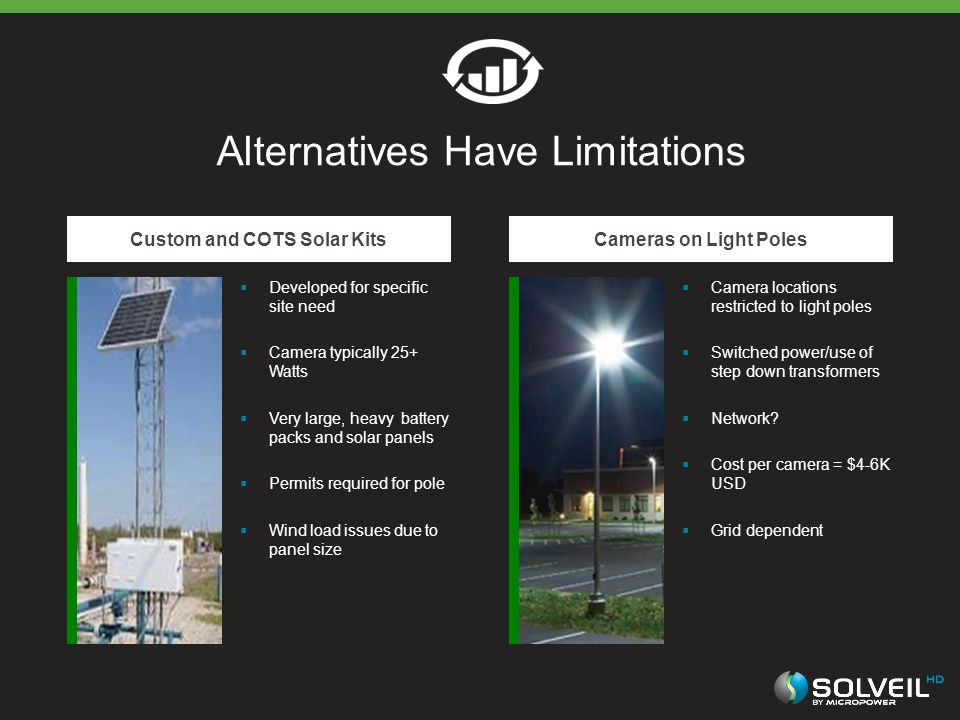 Alternatives Have Limitations

Custom and COTS Solar Kits

- Developed for specific site need
- Camera typically 25+ Watts
- Very large, heavy battery packs and solar panels
- Permits required for pole
- Wind load issues due to panel size

Cameras on Light Poles

- Camera locations restricted to light poles
- Switched power/use of step down transformers
- Network?
- Cost per camera = $4-6K USD
- Grid dependent

SOLVEIL HD BY MICROPOWER